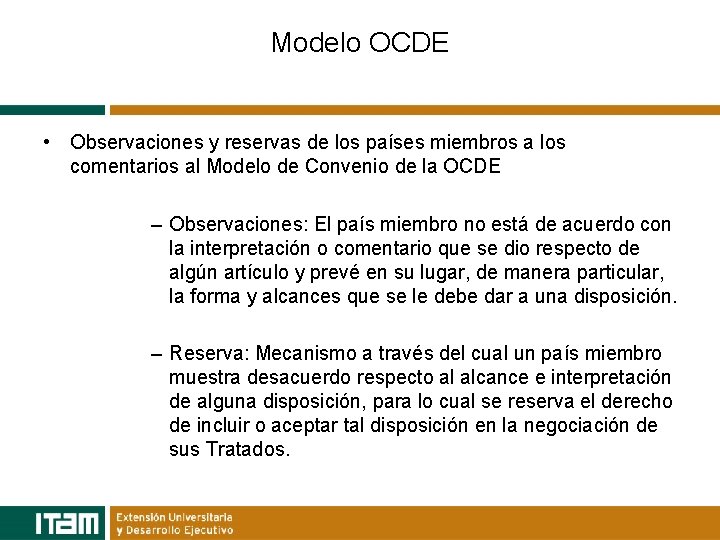 Modelo OCDE

• Observaciones y reservas de los países miembros a los comentarios al Modelo de Convenio de la OCDE

– Observaciones: El país miembro no está de acuerdo con la interpretación o comentario que se dio respecto de algún artículo y prevé en su lugar, de manera particular, la forma y alcances que se le debe dar a una disposición.

– Reserva: Mecanismo a través del cual un país miembro muestra desacuerdo respecto al alcance e interpretación de alguna disposición, para lo cual se reserva el derecho de incluir o aceptar tal disposición en la negociación de sus Tratados.

ITAM Extensión Universitaria y Desarrollo Ejecutivo